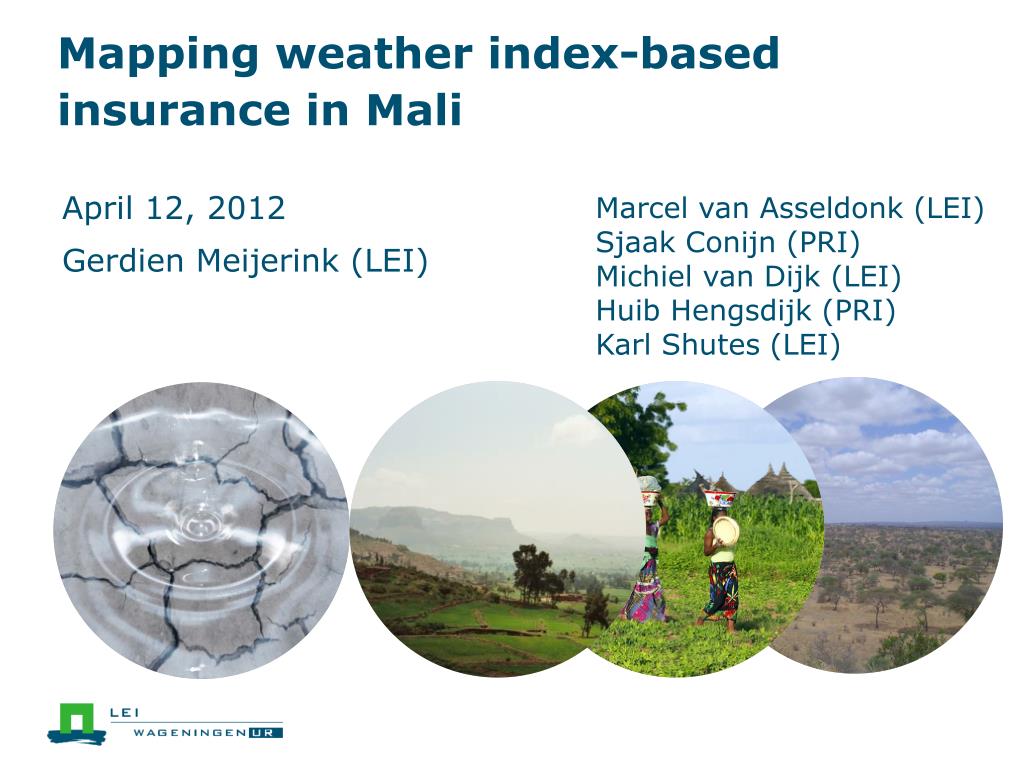 Mapping weather index-based insurance in Mali

April 12, 2012

Gerdien Meijerink (LEI)

Marcel van Asseldonk (LEI)
Sjaak Conijn (PRI)
Michiel van Dijk (LEI)
Huib Hengsdijk (PRI)
Karl Shutes (LEI)

LEI
WAGENINGEN UR